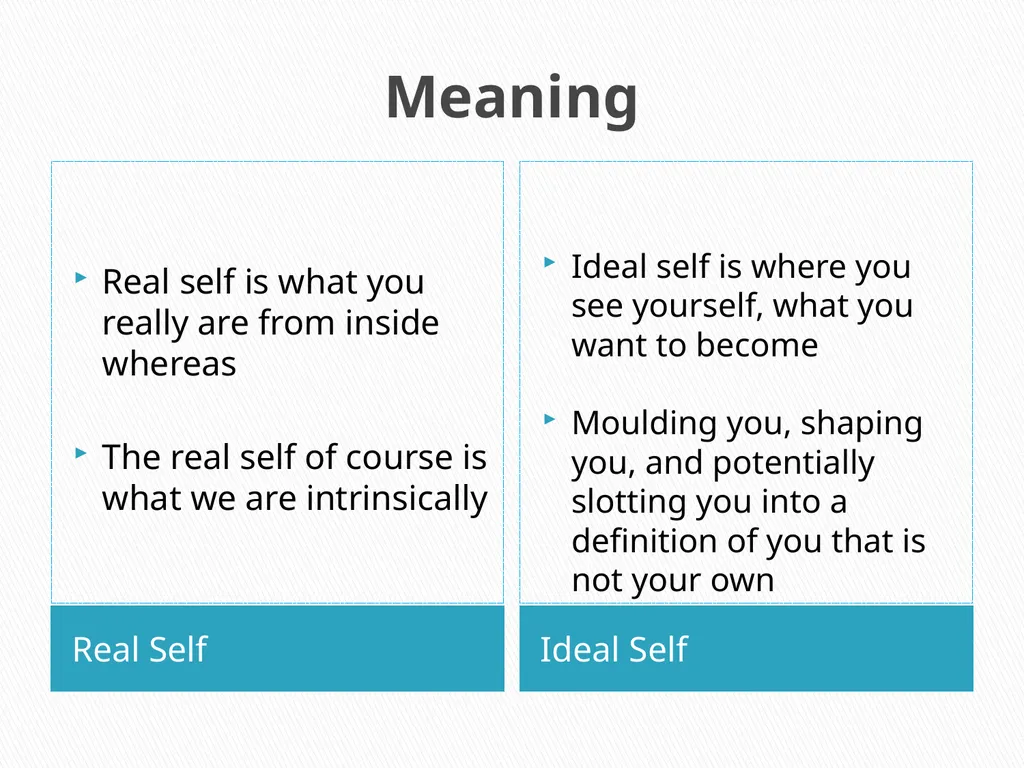 Meaning

Real self is what you really are from inside whereas

The real self of course is what we are intrinsically

Real Self

Ideal self is where you see yourself, what you want to become

Moulding you, shaping you, and potentially slotting you into a definition of you that is not your own

Ideal Self